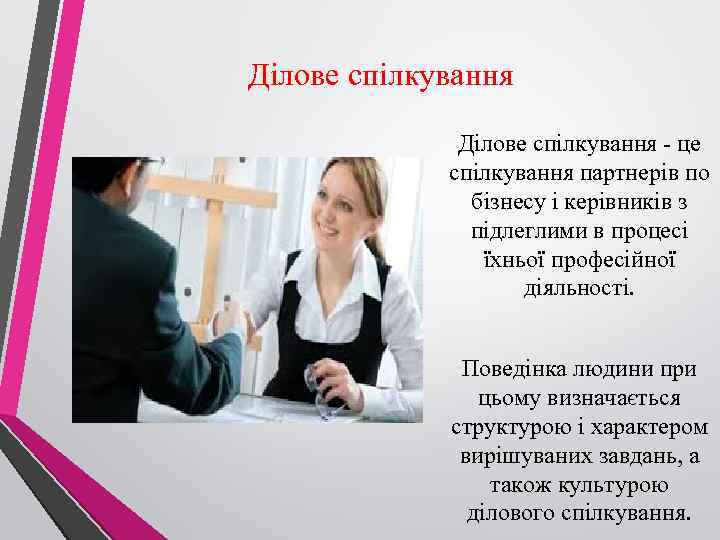 Ділове спілкування

Ділове спілкування - це спілкування партнерів по бізнесу і керівників з підлеглими в процесі їхньої професійної діяльності.

Поведінка людини при цьому визначається структурою і характером вирішуваних завдань, а також культурою ділового спілкування.